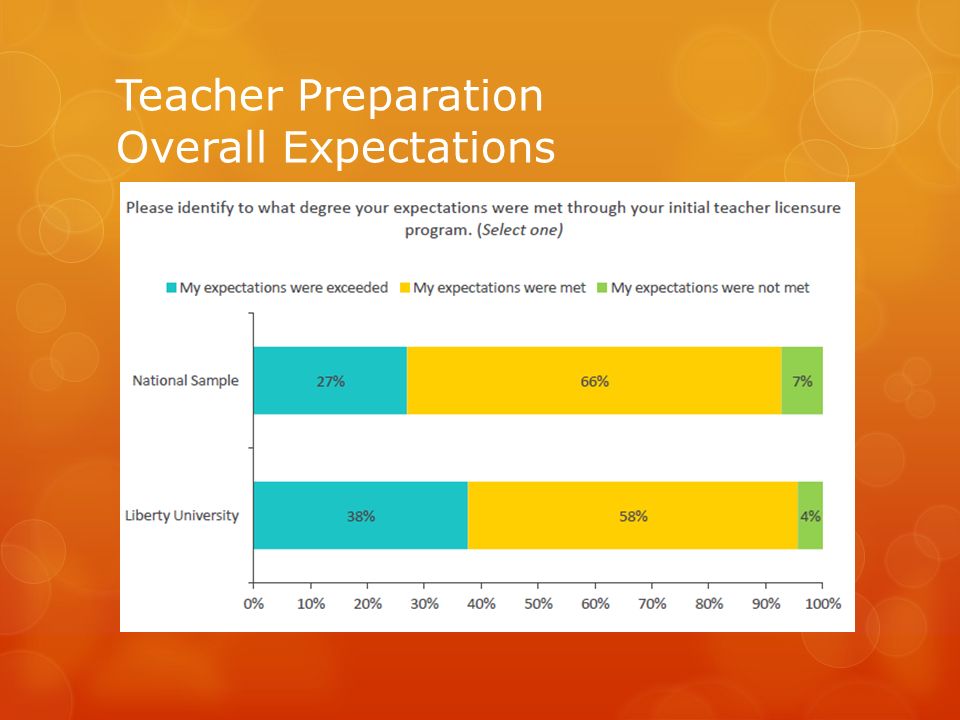 Teacher Preparation
Overall Expectations

Please identify to what degree your expectations were met through your initial teacher licensure program. (Select one)

My expectations were exceeded
My expectations were met
My expectations were not met

National Sample
27%
66%
7%

Liberty University
38%
58%
4%

0%
10%
20%
30%
40%
50%
60%
70%
80%
90%
100%